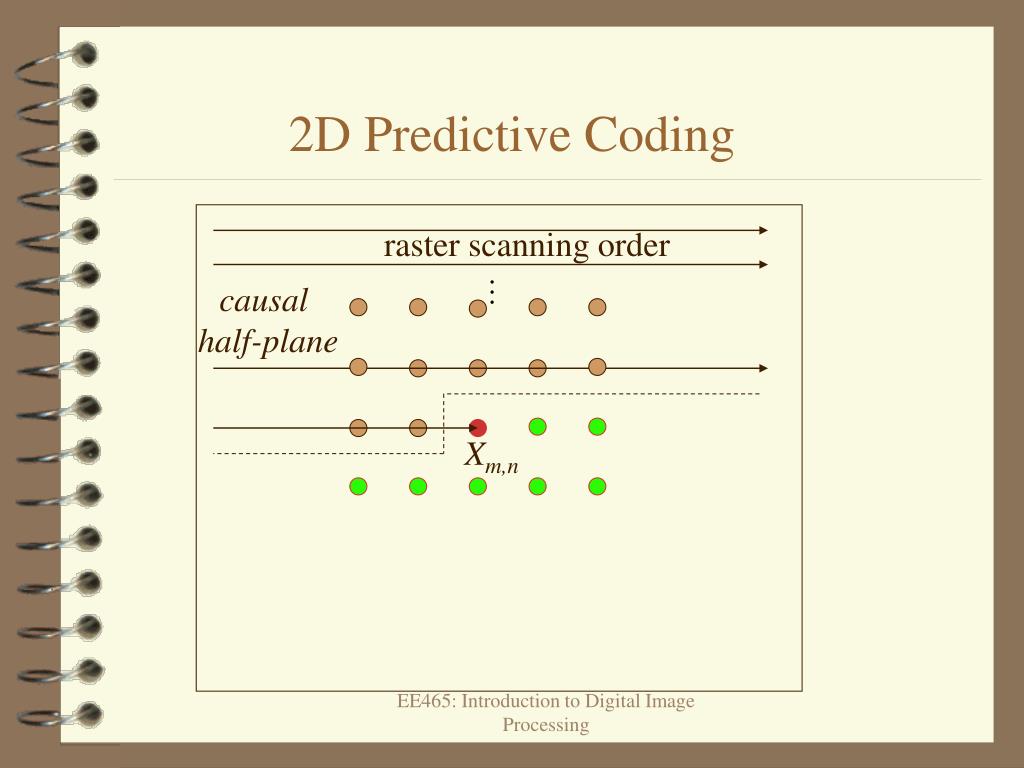 2D Predictive Coding

raster scanning order

causal half-plane

$\vdots$

$X_{m,n}$

EE465: Introduction to Digital Image Processing